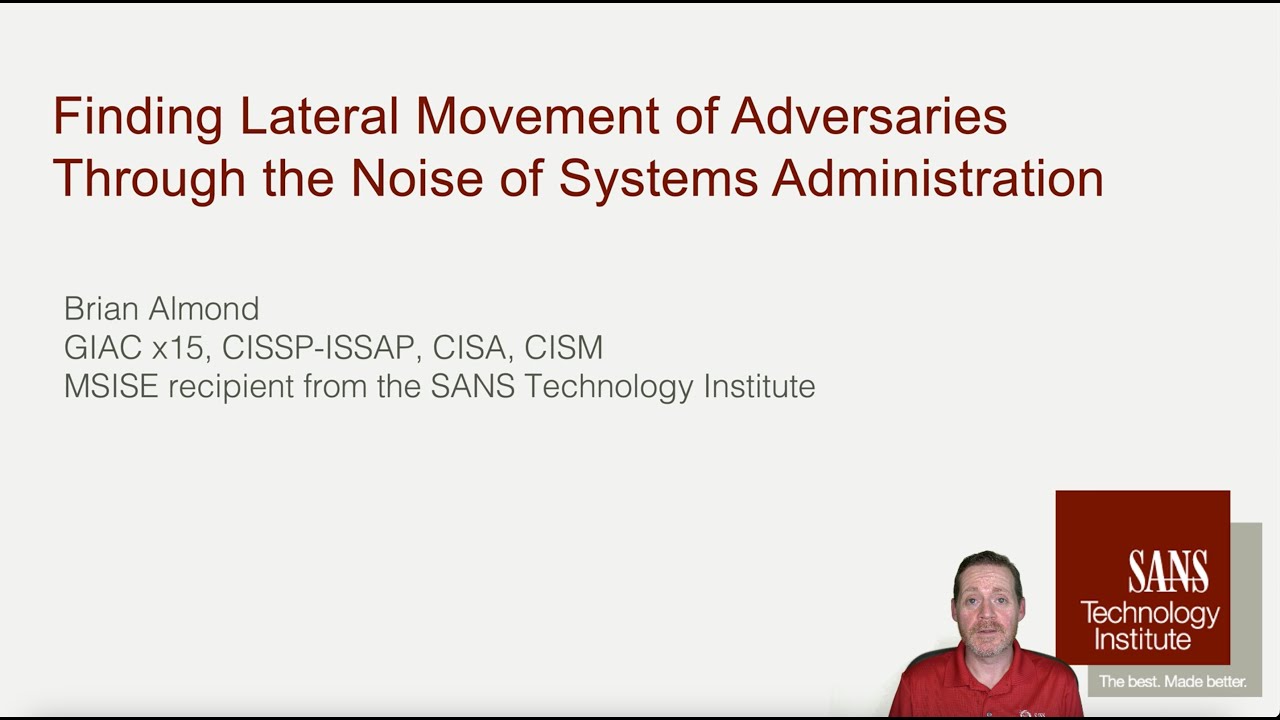 Finding Lateral Movement of Adversaries Through the Noise of Systems Administration

Brian Almond
GIAC x15, CISSP-ISSAP, CISA, CISM
MSISE recipient from the SANS Technology Institute

SANS
Technology
Institute

The best. Made better.